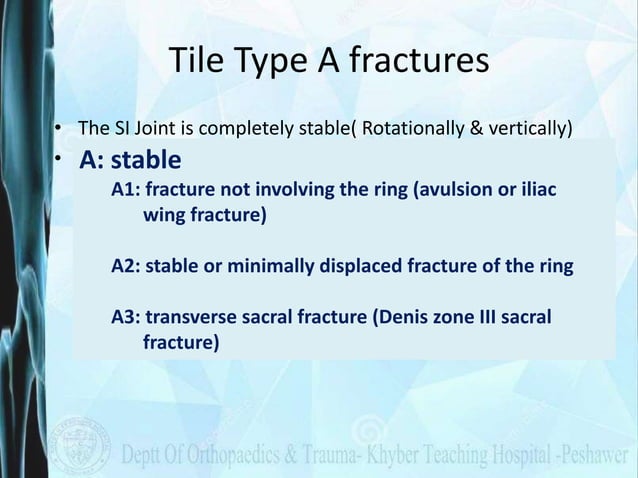 Tile Type A fractures

• The SI Joint is completely stable( Rotationally & vertically)

• A: stable

A1: fracture not involving the ring (avulsion or iliac wing fracture)

A2: stable or minimally displaced fracture of the ring

A3: transverse sacral fracture (Denis zone III sacral fracture)

Deptt Of Orthopaedics & Trauma- Khyber Teaching Hospital -Peshawer